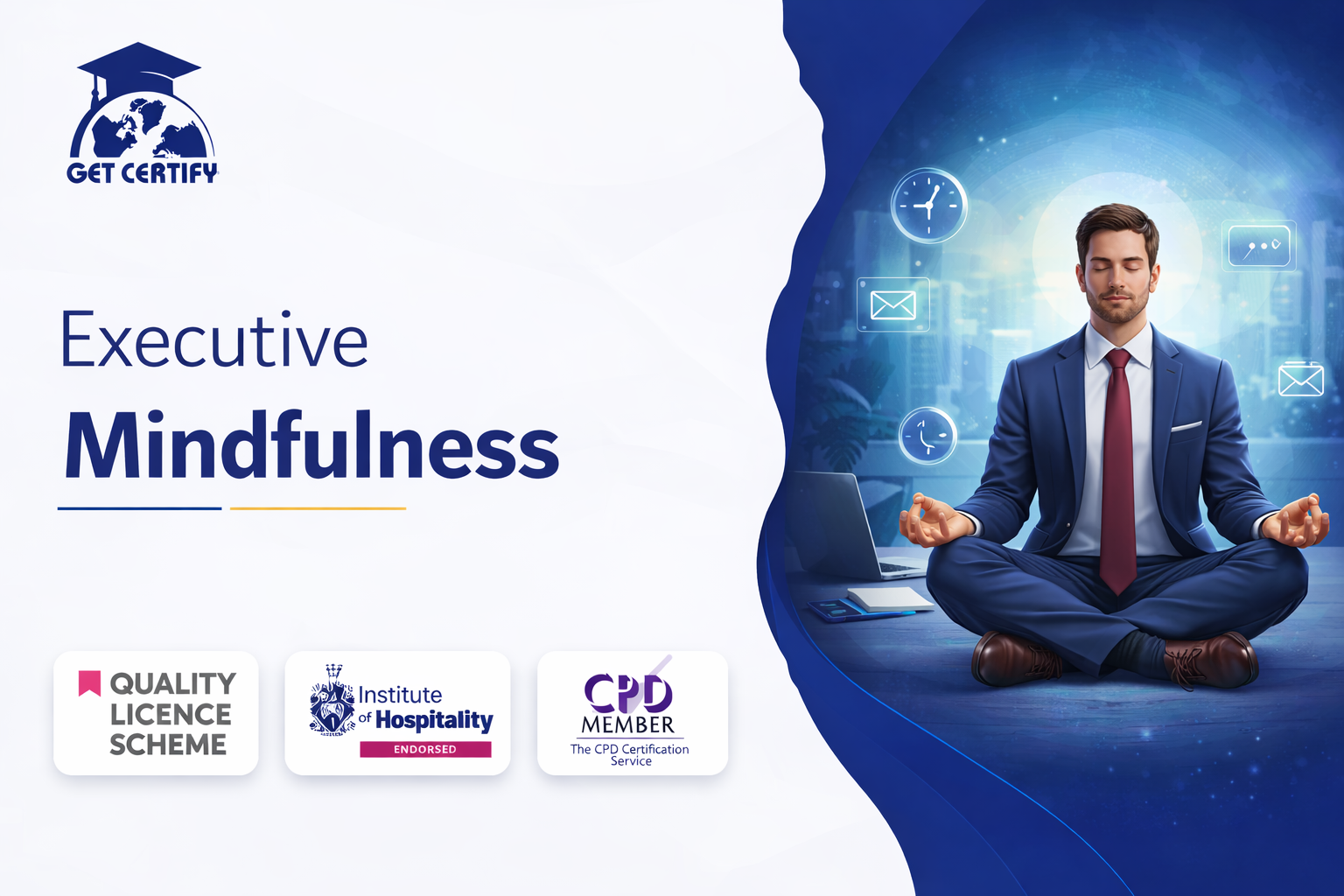 GET CERTIFY

Executive
Mindfulness

QUALITY LICENCE SCHEME

Institute of Hospitality
ENDORSED

CPD
MEMBER
The CPD Certification Service